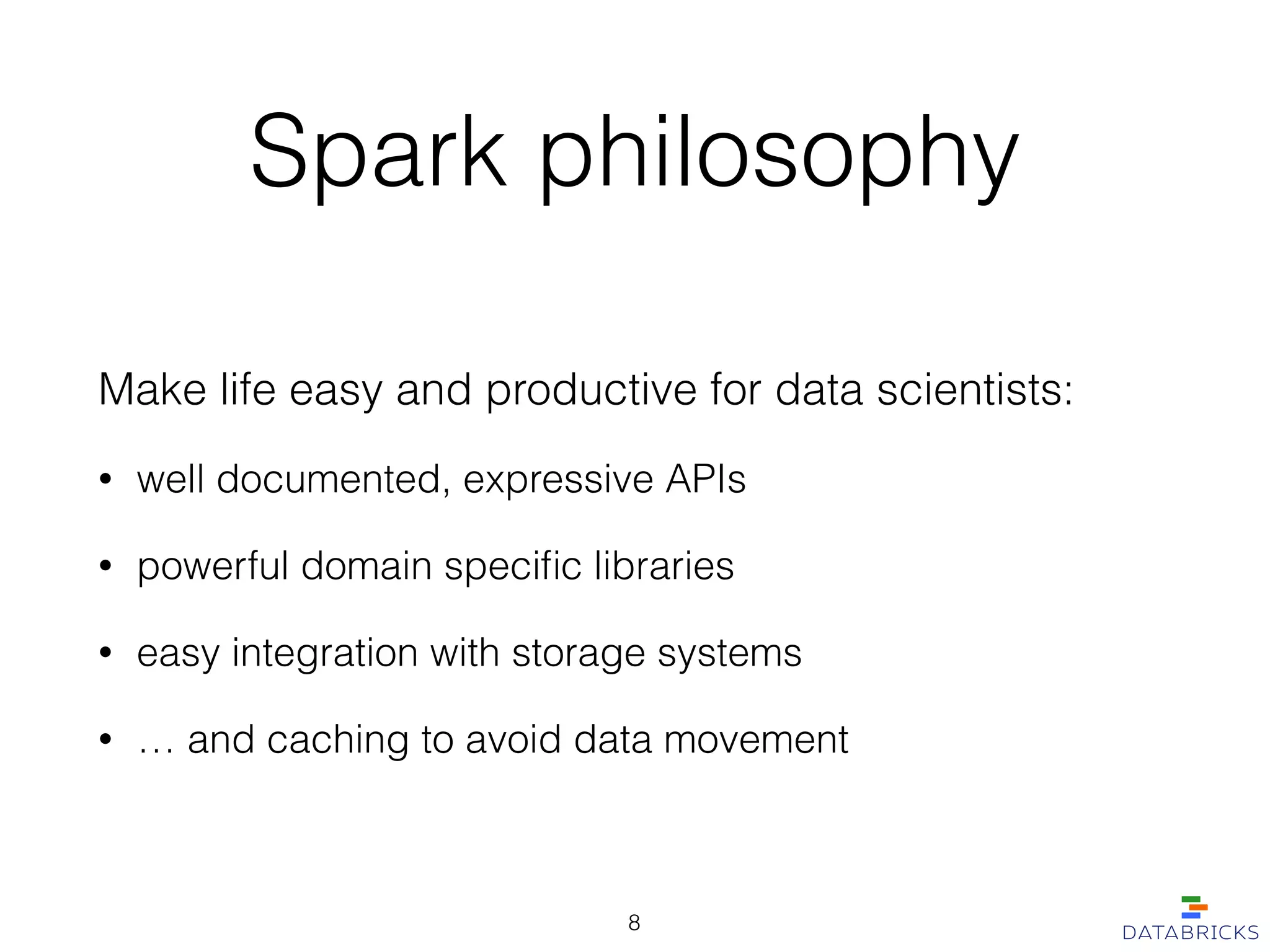 Spark philosophy

Make life easy and productive for data scientists:

• well documented, expressive APIs

• powerful domain specific libraries

• easy integration with storage systems

• … and caching to avoid data movement

8

DATABRICKS